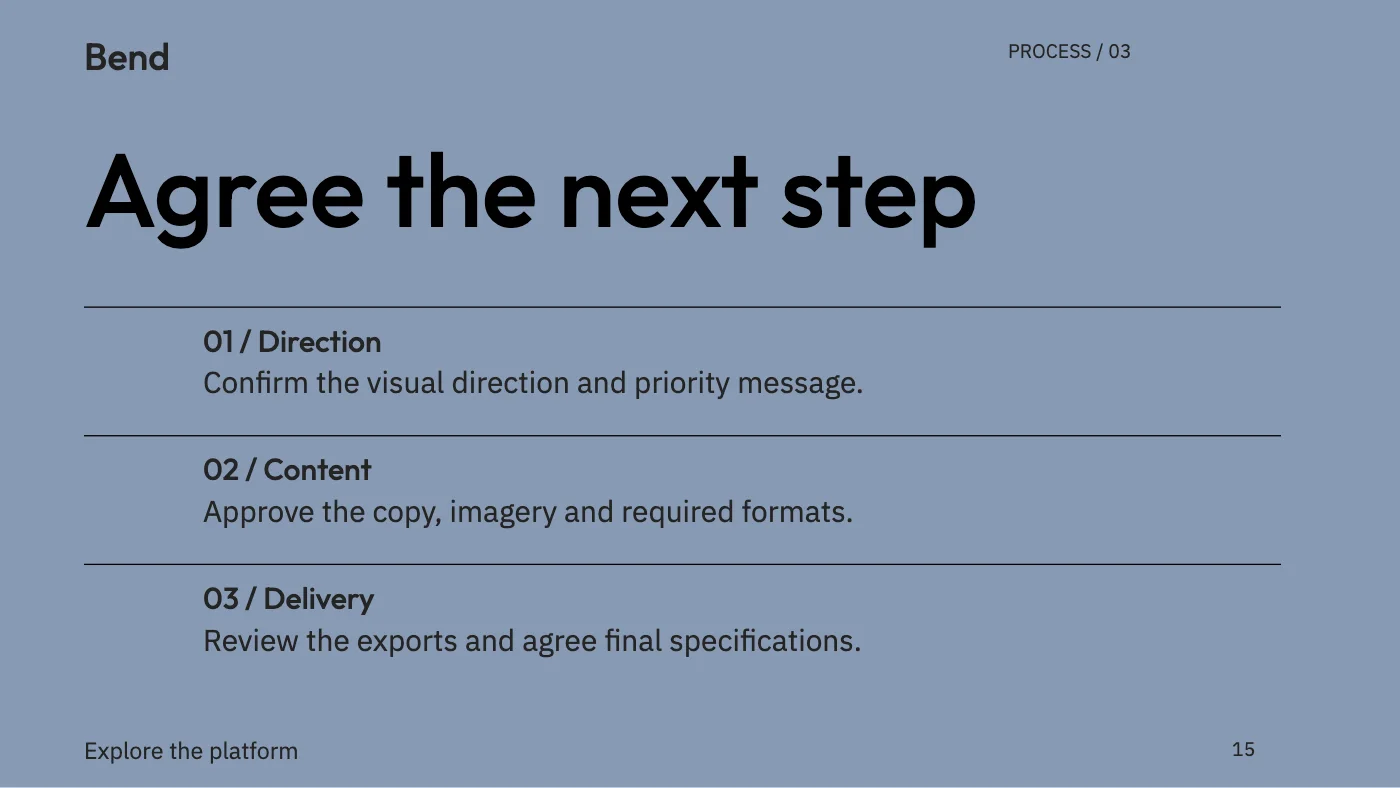 Bend

PROCESS / 03

Agree the next step

01 / Direction
Confirm the visual direction and priority message.

02 / Content
Approve the copy, imagery and required formats.

03 / Delivery
Review the exports and agree final specifications.

Explore the platform

15